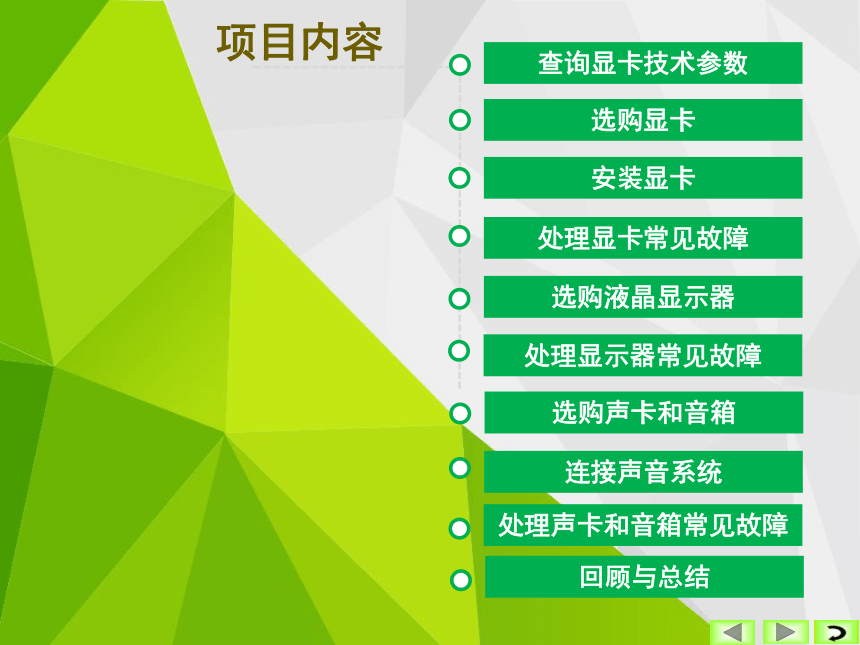 项目内容

查询显卡技术参数

选购显卡

安装显卡

处理显卡常见故障

选购液晶显示器

处理显示器常见故障

选购声卡和音箱

连接声音系统

处理声卡和音箱常见故障

回顾与总结